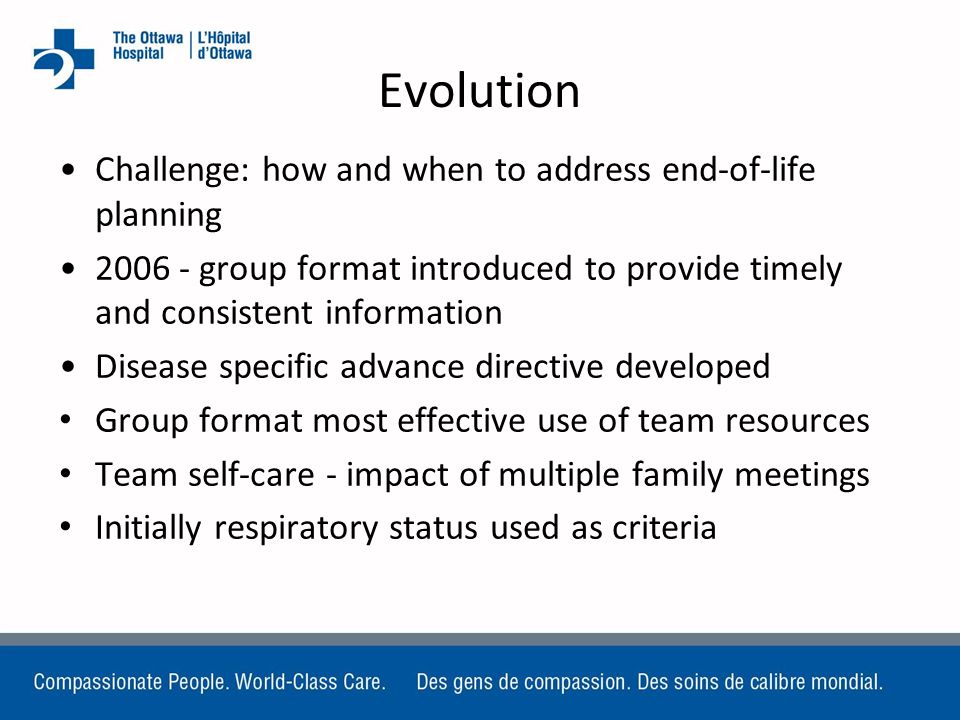 The Ottawa Hospital | L'Hôpital d'Ottawa

Evolution

• Challenge: how and when to address end-of-life planning
• 2006 - group format introduced to provide timely and consistent information
• Disease specific advance directive developed
• Group format most effective use of team resources
• Team self-care - impact of multiple family meetings
• Initially respiratory status used as criteria

Compassionate People. World-Class Care. Des gens de compassion. Des soins de calibre mondial.